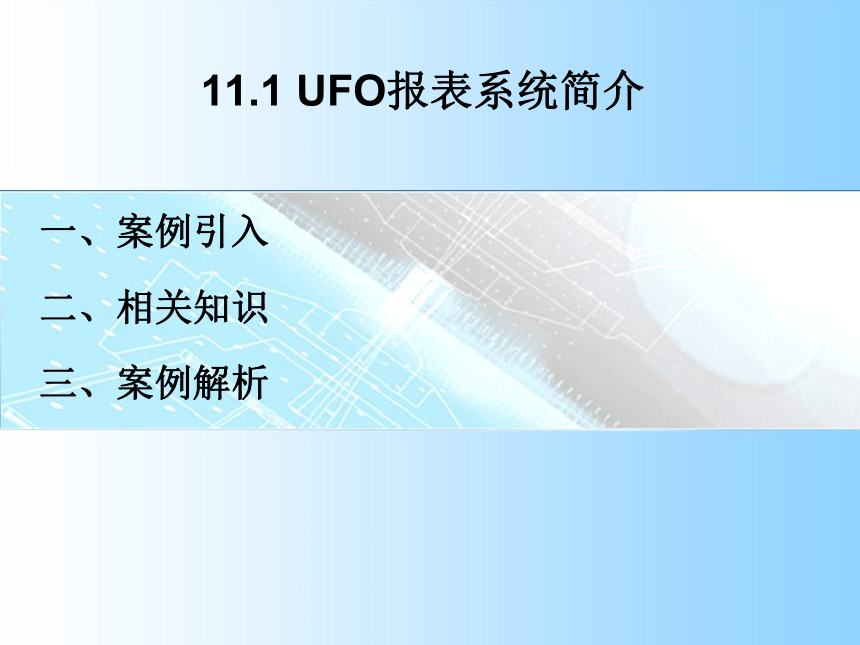 11.1 UFO报表系统简介

一、案例引入

二、相关知识

三、案例解析